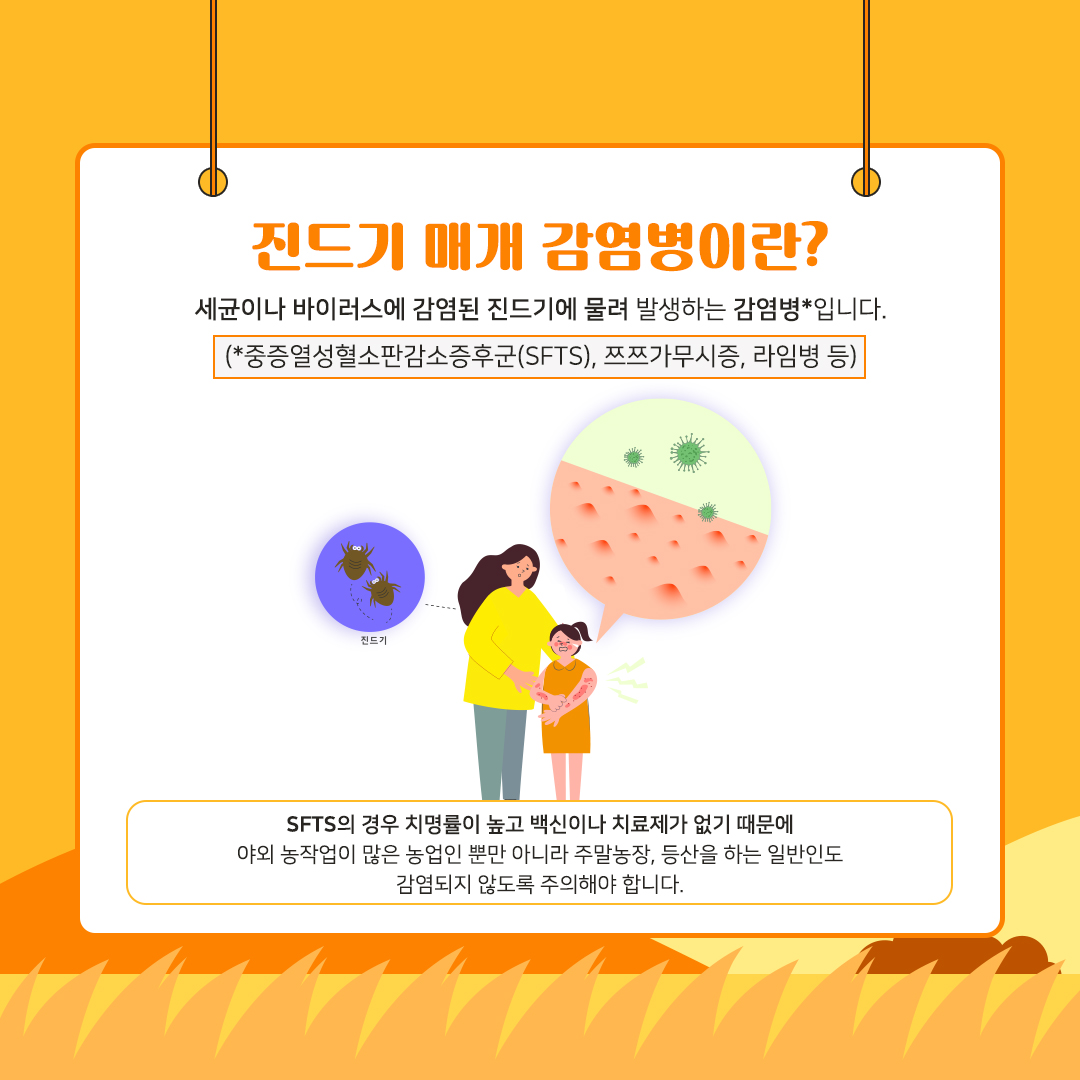 진드기 매개 감염병이란?

세균이나 바이러스에 감염된 진드기에 물려 발생하는 감염병*입니다.

(*중증열성혈소판감소증후군(SFTS), 쯔쯔가무시증, 라임병 등)

진드기

SFTS의 경우 치명률이 높고 백신이나 치료제가 없기 때문에 야외 농작업이 많은 농업인 뿐만 아니라 주말농장, 등산을 하는 일반인도 감염되지 않도록 주의해야 합니다.